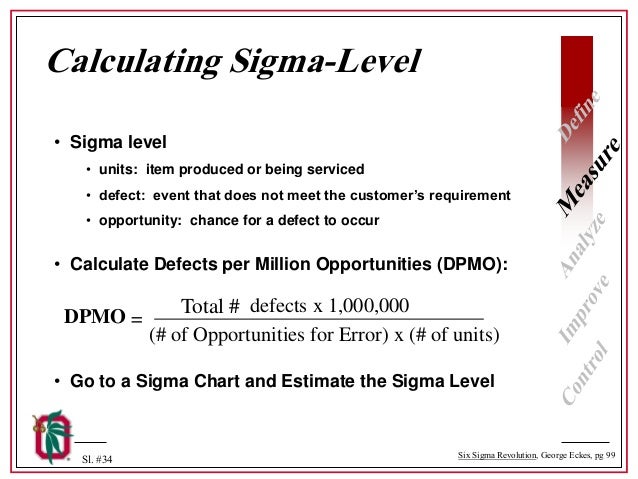 Calculating Sigma-Level

• Sigma level
  • units: item produced or being serviced
  • defect: event that does not meet the customer's requirement
  • opportunity: chance for a defect to occur

• Calculate Defects per Million Opportunities (DPMO):

$\text{DPMO} = \frac{\text{Total \# defects x 1,000,000}}{\text{(\# of Opportunities for Error) x (\# of units)}}$

• Go to a Sigma Chart and Estimate the Sigma Level

Define
Measure
Analyze
Improve
Control

Sl. #34

Six Sigma Revolution, George Eckes, pg 99